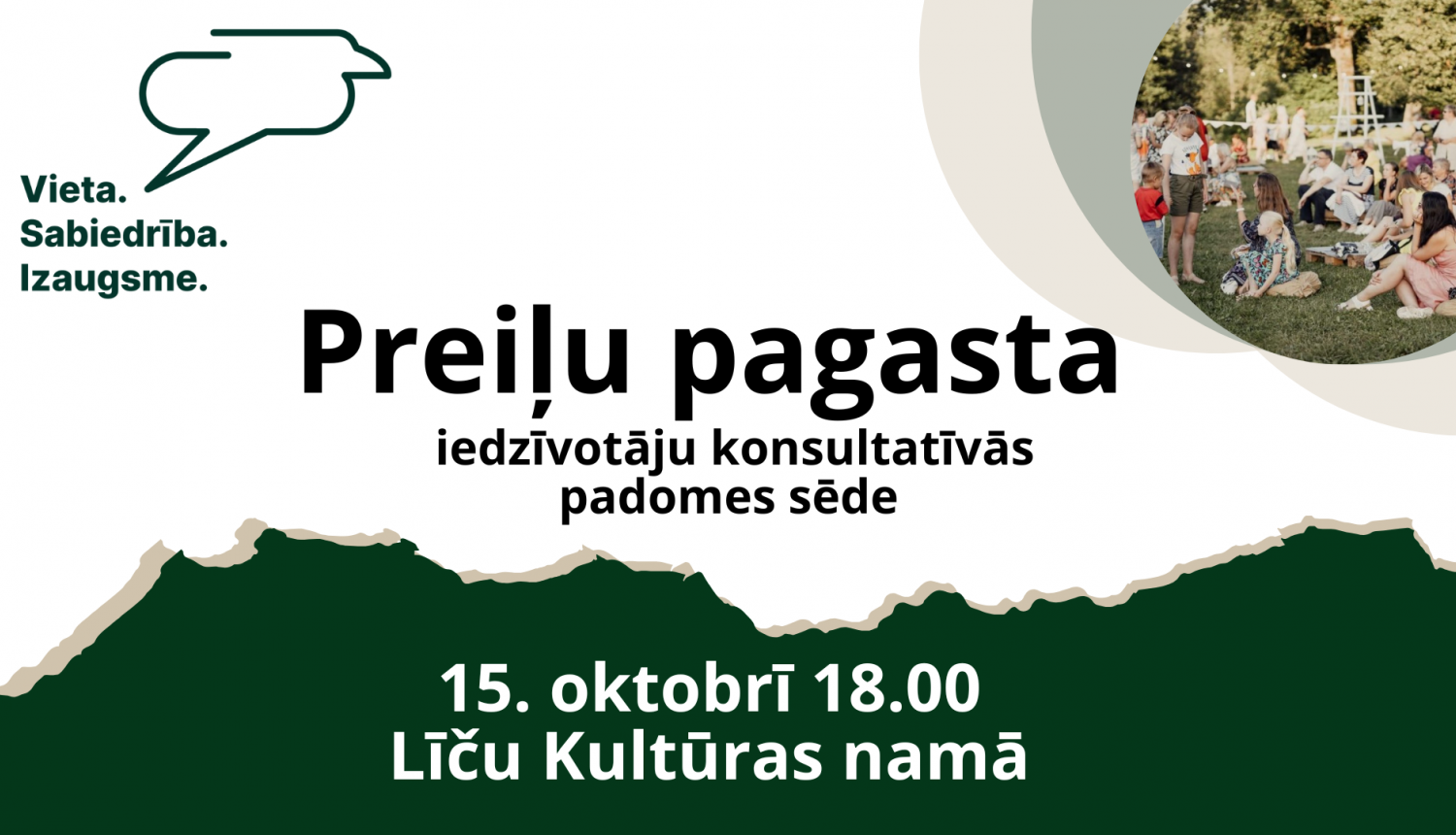 Vieta.
Sabiedrība.
Izaugsme.

Preiļu pagasta
iedzīvotāju konsultatīvās padomes sēde

15. oktobrī 18.00
Līču Kultūras namā